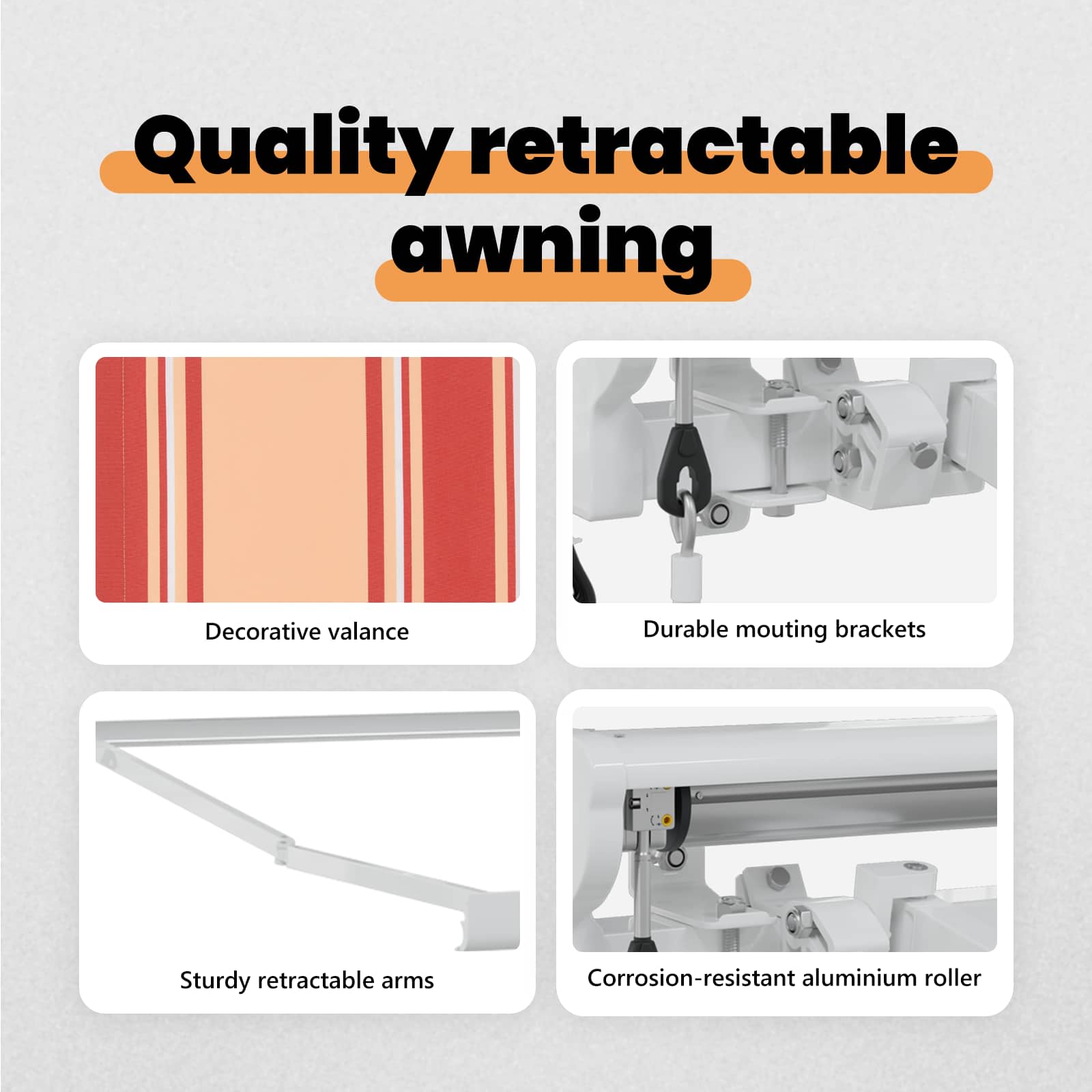 Quality retractable awning

Decorative valance

Durable mouting brackets

Sturdy retractable arms

Corrosion-resistant aluminium roller